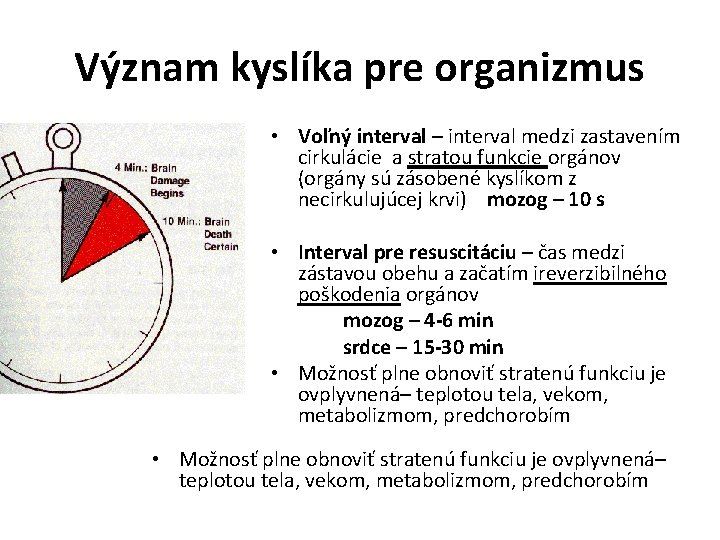 Význam kyslíka pre organizmus

4 Min.: Brain Damage Begins

10 Min.: Brain Death Certain

• Voľný interval – interval medzi zastavením cirkulácie a stratou funkcie orgánov (orgány sú zásobené kyslíkom z necirkulujúcej krvi) mozog – 10 s

• Interval pre resuscitáciu – čas medzi zástavou obehu a začatím ireverzibilného poškodenia orgánov

mozog – 4-6 min

srdce – 15-30 min

• Možnosť plne obnoviť stratenú funkciu je ovplyvnená– teplotou tela, vekom, metabolizmom, predchorobím

• Možnosť plne obnoviť stratenú funkciu je ovplyvnená– teplotou tela, vekom, metabolizmom, predchorobím